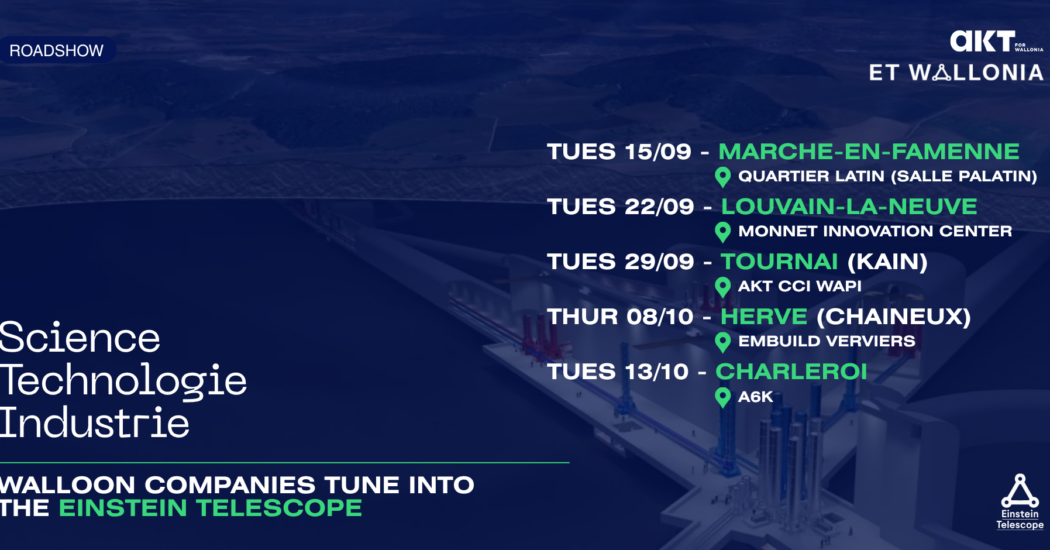 ROADSHOW

AKT FOR WALLONIA
ET WALLONIA

TUES 15/09 - MARCHE-EN-FAMENNE
QUARTIER LATIN (SALLE PALATIN)

TUES 22/09 - LOUVAIN-LA-NEUVE
MONNET INNOVATION CENTER

TUES 29/09 - TOURNAI (KAIN)
AKT CCI WAPI

THUR 08/10 - HERVE (CHAINEUX)
EMBUILD VERVIERS

TUES 13/10 - CHARLEROI
A6K

Science
Technologie
Industrie

WALLOON COMPANIES TUNE INTO THE EINSTEIN TELESCOPE

Einstein Telescope